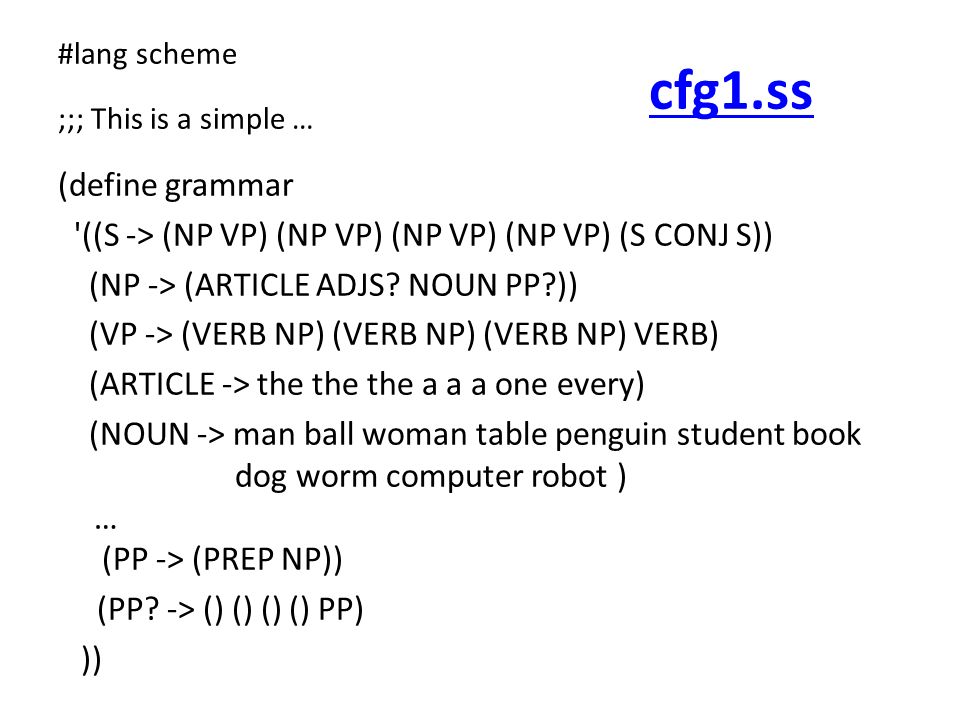 #lang scheme

cfg1.ss

;;; This is a simple …

(define grammar
'((S -> (NP VP) (NP VP) (NP VP) (NP VP) (S CONJ S))
(NP -> (ARTICLE ADJS? NOUN PP?))
(VP -> (VERB NP) (VERB NP) (VERB NP) VERB)
(ARTICLE -> the the the a a a one every)
(NOUN -> man ball woman table penguin student book dog worm computer robot )
…
(PP -> (PREP NP))
(PP? -> () () () () PP)
))